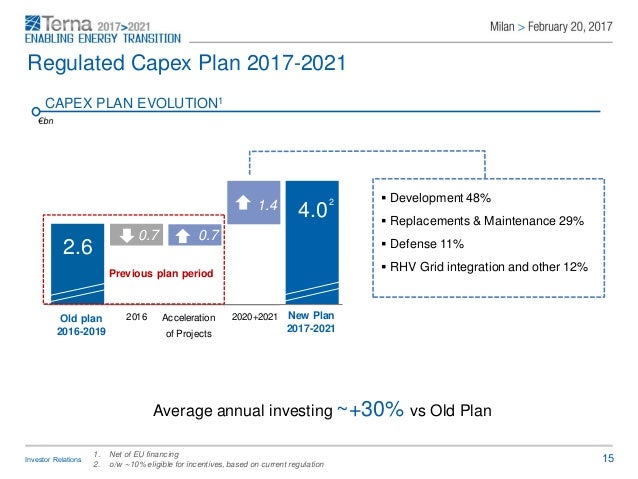 Terna 2017>2021
ENABLING ENERGY TRANSITION

Milan > February 20, 2017

Regulated Capex Plan 2017-2021

CAPEX PLAN EVOLUTION$^1$

€bn

2.6

0.7

0.7

1.4

4.0$^2$

Previous plan period

Old plan 2016-2019

2016

Acceleration of Projects

2020+2021

New Plan 2017-2021

▪ Development 48%
▪ Replacements & Maintenance 29%
▪ Defense 11%
▪ RHV Grid integration and other 12%

Average annual investing ~+30% vs Old Plan

Investor Relations

1. Net of EU financing
2. o/w ~10% eligible for incentives, based on current regulation

15